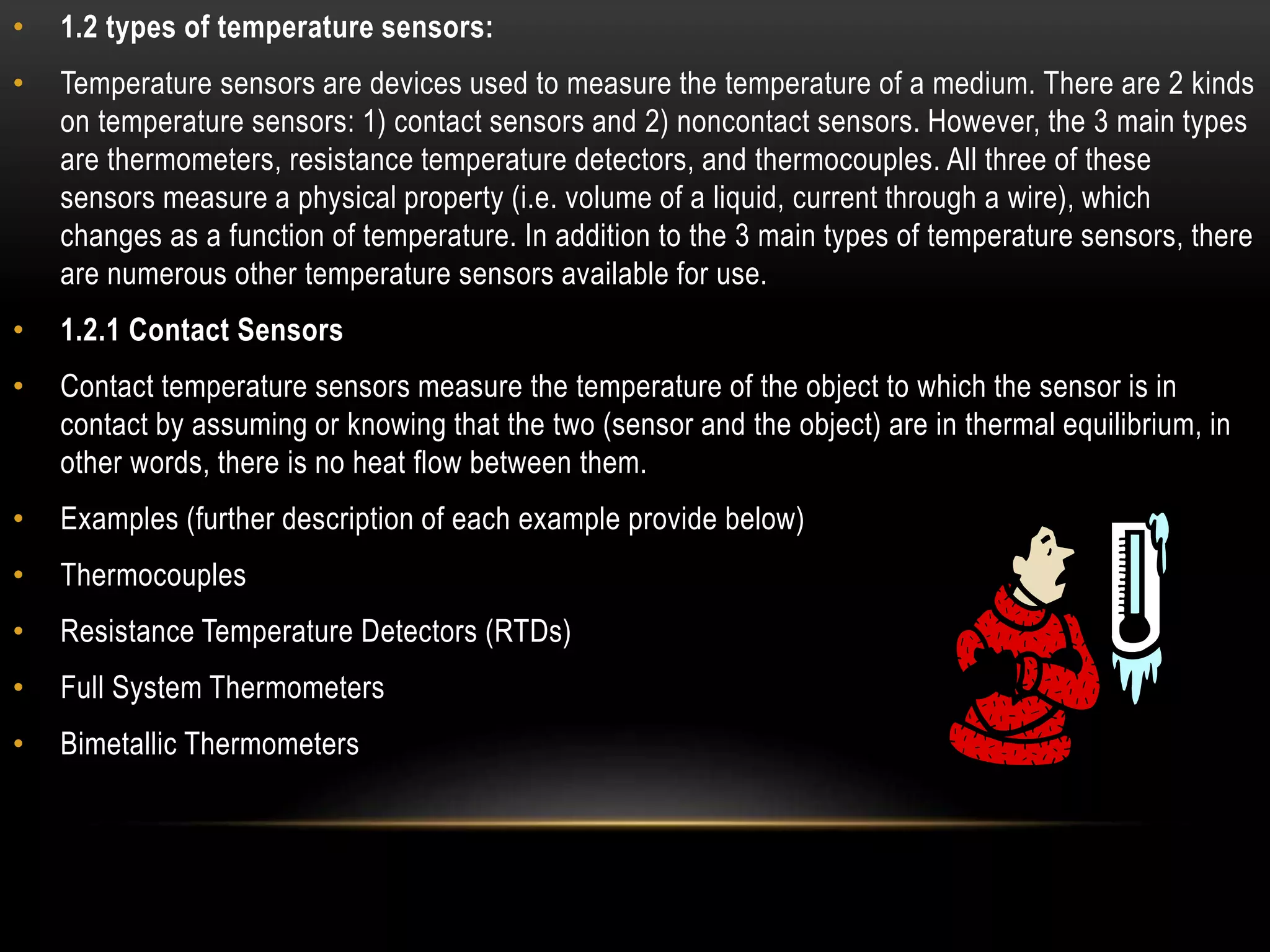 • 1.2 types of temperature sensors:

• Temperature sensors are devices used to measure the temperature of a medium. There are 2 kinds on temperature sensors: 1) contact sensors and 2) noncontact sensors. However, the 3 main types are thermometers, resistance temperature detectors, and thermocouples. All three of these sensors measure a physical property (i.e. volume of a liquid, current through a wire), which changes as a function of temperature. In addition to the 3 main types of temperature sensors, there are numerous other temperature sensors available for use.

• 1.2.1 Contact Sensors

• Contact temperature sensors measure the temperature of the object to which the sensor is in contact by assuming or knowing that the two (sensor and the object) are in thermal equilibrium, in other words, there is no heat flow between them.

• Examples (further description of each example provide below)

• Thermocouples

• Resistance Temperature Detectors (RTDs)

• Full System Thermometers

• Bimetallic Thermometers